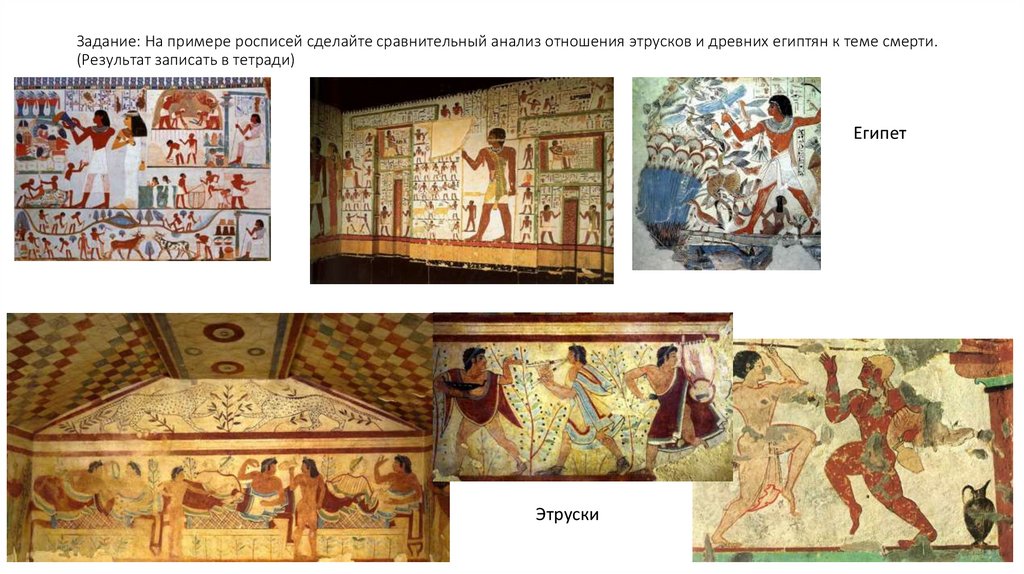 Задание: На примере росписей сделайте сравнительный анализ отношения этрусков и древних египтян к теме смерти. (Результат записать в тетради)

Египет

Этруски